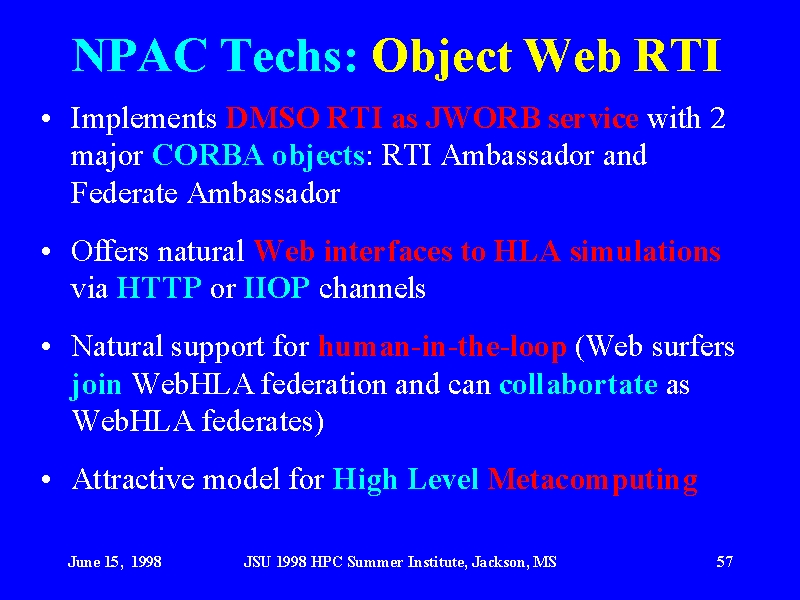 NPAC Techs: Object Web RTI

• Implements DMSO RTI as JWORB service with 2 major CORBA objects: RTI Ambassador and Federate Ambassador

• Offers natural Web interfaces to HLA simulations via HTTP or IIOP channels

• Natural support for human-in-the-loop (Web surfers join WebHLA federation and can collabortate as WebHLA federates)

• Attractive model for High Level Metacomputing

June 15, 1998

JSU 1998 HPC Summer Institute, Jackson, MS

57